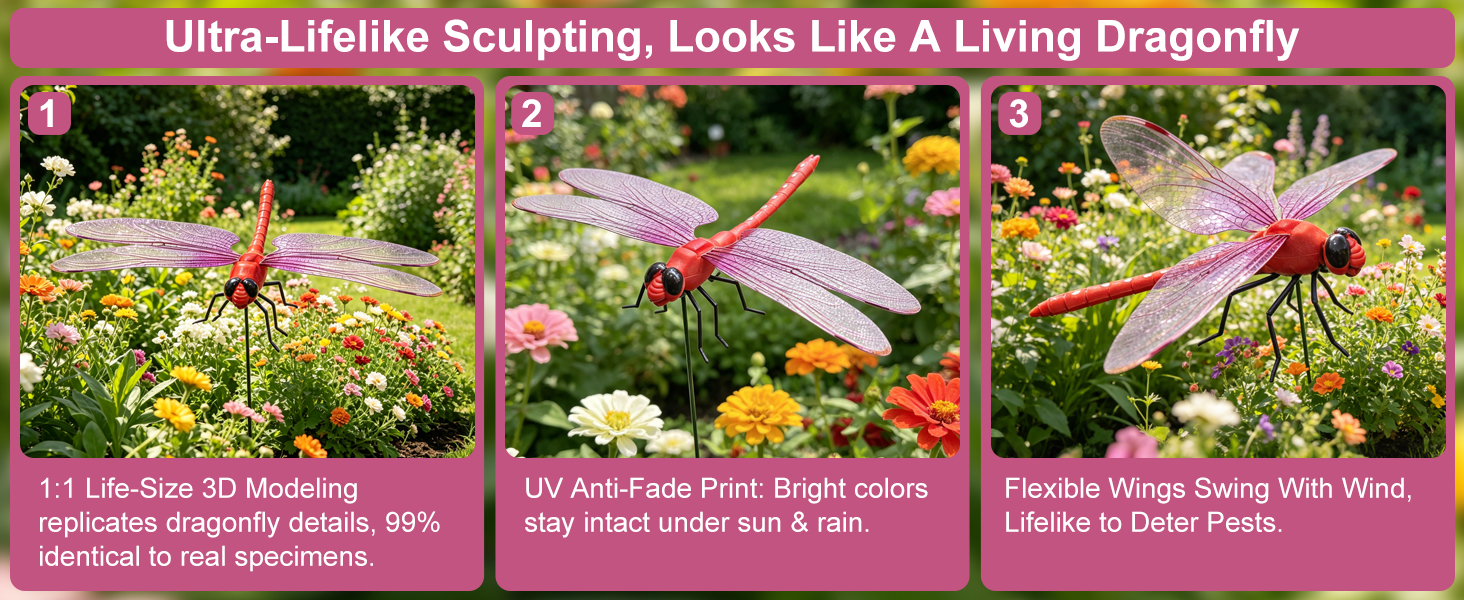 Ultra-Lifelike Sculpting, Looks Like A Living Dragonfly

1

1:1 Life-Size 3D Modeling replicates dragonfly details, 99% identical to real specimens.

2

UV Anti-Fade Print: Bright colors stay intact under sun & rain.

3

Flexible Wings Swing With Wind, Lifelike to Deter Pests.